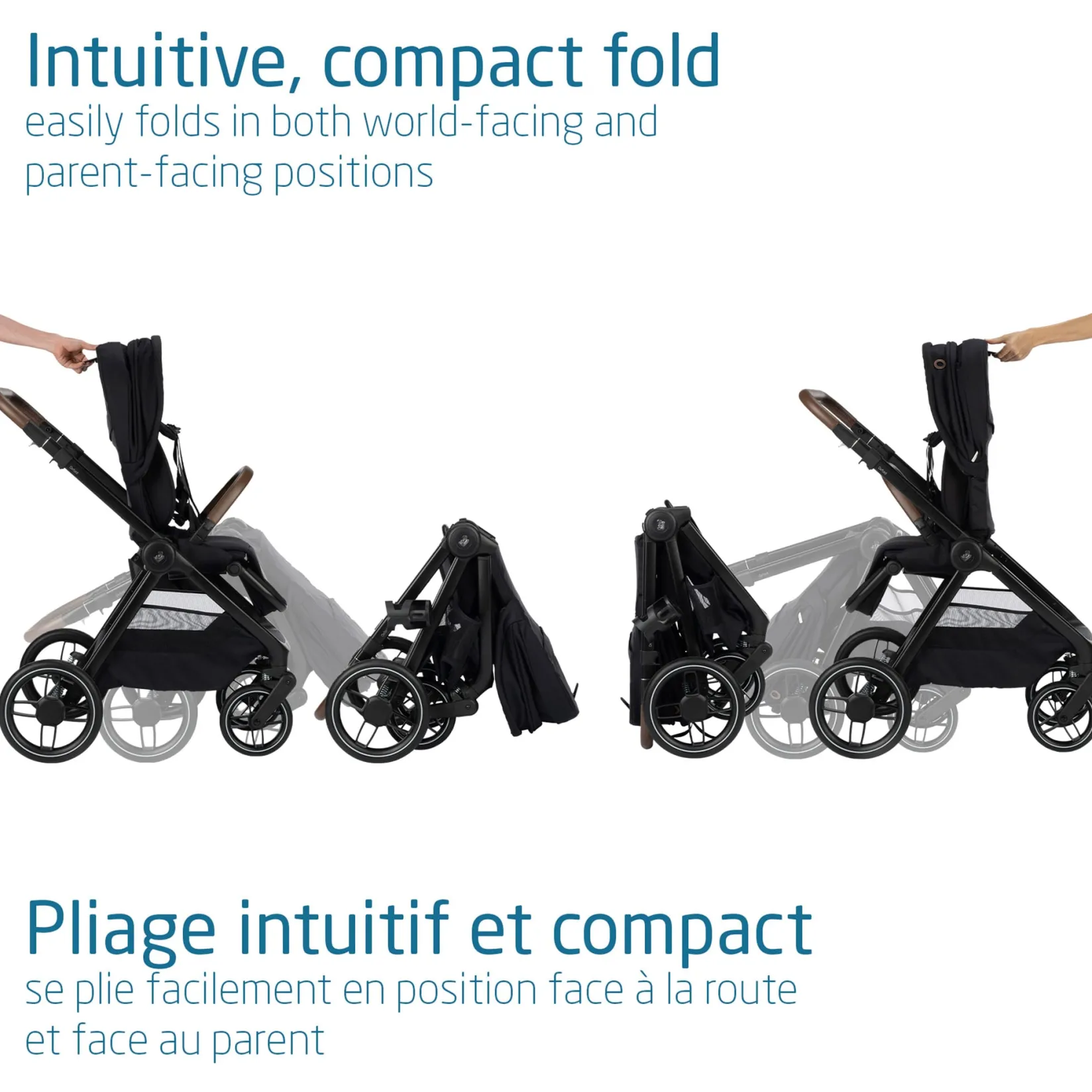 Intuitive, compact fold
easily folds in both world-facing and parent-facing positions

Pliage intuitif et compact
se plie facilement en position face à la route et face au parent